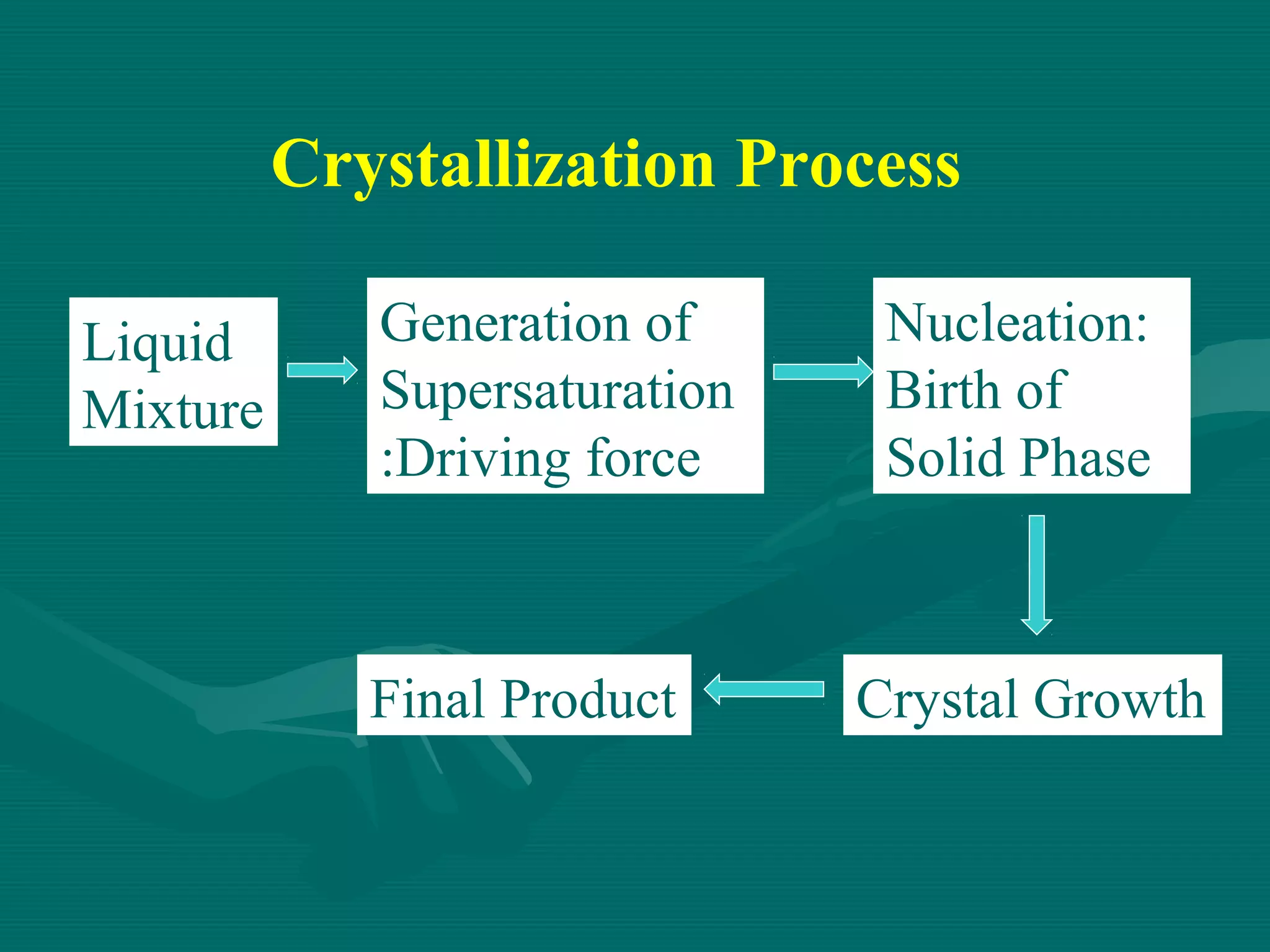 Crystallization Process

Liquid Mixture

Generation of Supersaturation :Driving force

Nucleation: Birth of Solid Phase

Crystal Growth

Final Product